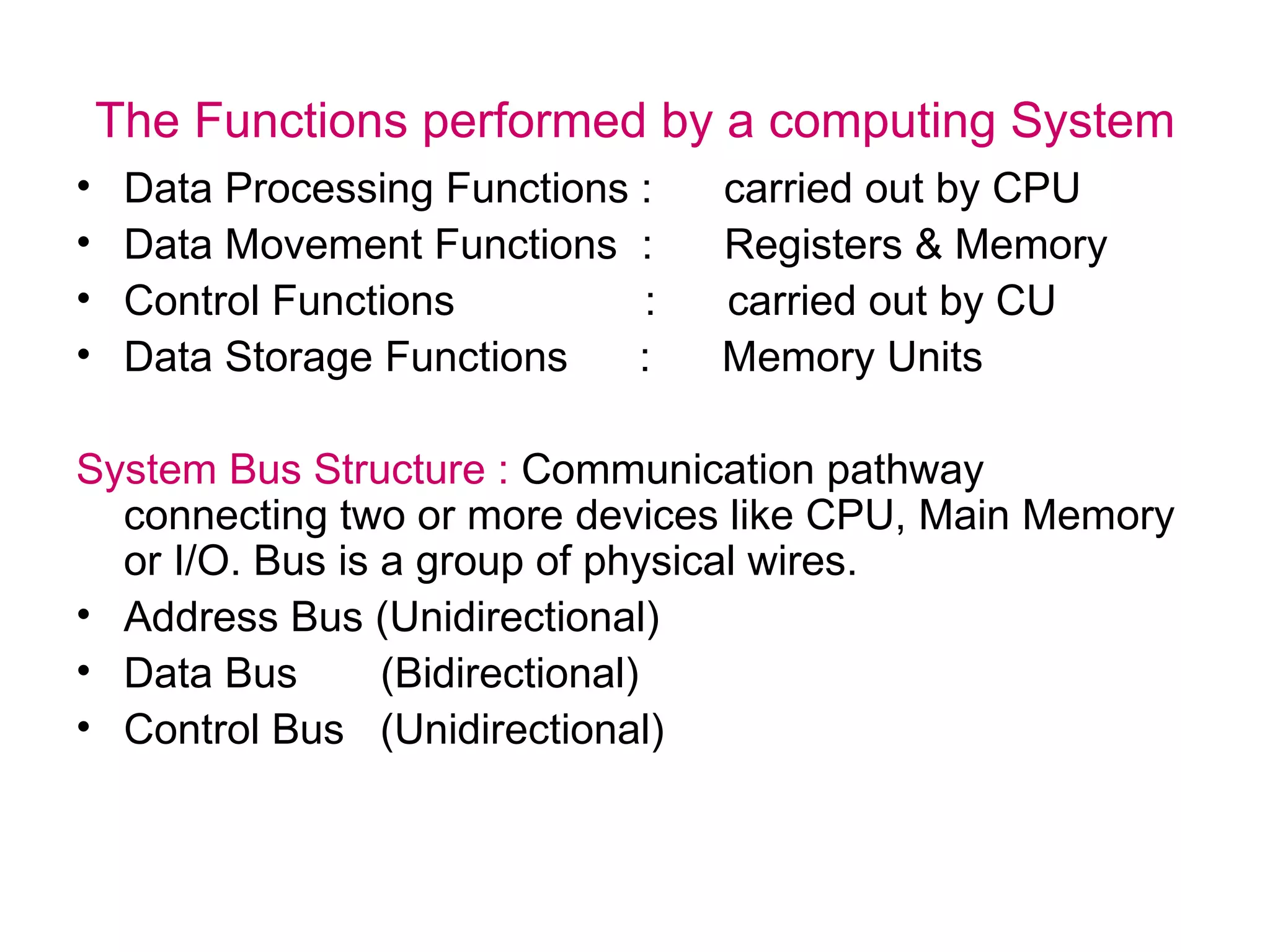 The Functions performed by a computing System

• Data Processing Functions : carried out by CPU
• Data Movement Functions : Registers & Memory
• Control Functions : carried out by CU
• Data Storage Functions : Memory Units

System Bus Structure : Communication pathway connecting two or more devices like CPU, Main Memory or I/O. Bus is a group of physical wires.

• Address Bus (Unidirectional)
• Data Bus (Bidirectional)
• Control Bus (Unidirectional)